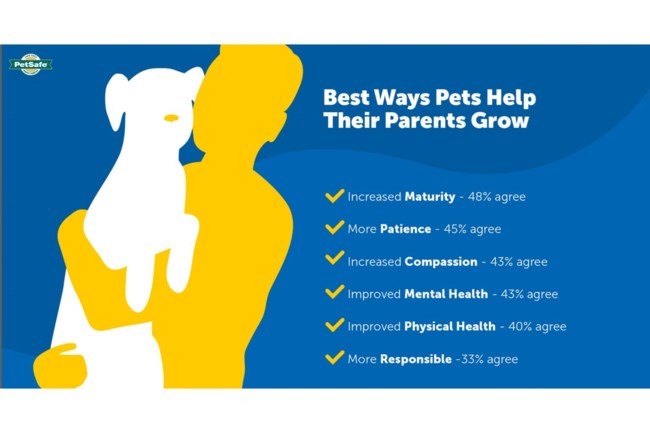 PetSafe

Best Ways Pets Help Their Parents Grow

Increased Maturity - 48% agree

More Patience - 45% agree

Increased Compassion - 43% agree

Improved Mental Health - 43% agree

Improved Physical Health - 40% agree

More Responsible -33% agree